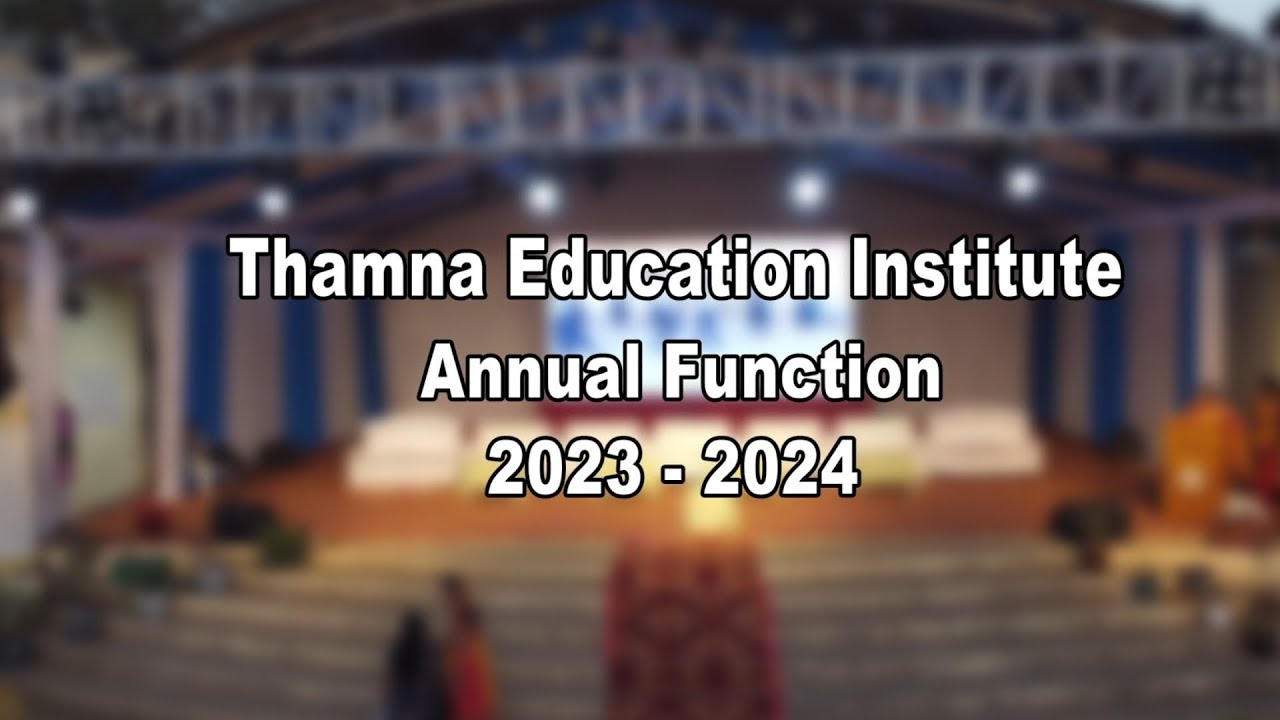 Thamna Education Institute
Annual Function
2023 - 2024